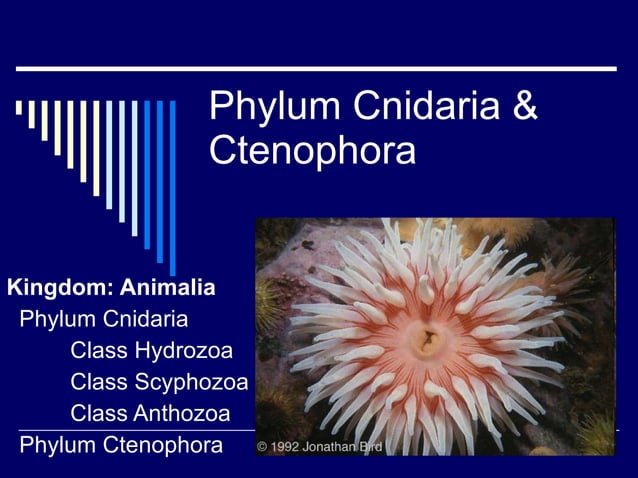 Phylum Cnidaria & Ctenophora

Kingdom: Animalia
Phylum Cnidaria
Class Hydrozoa
Class Scyphozoa
Class Anthozoa
Phylum Ctenophora

© 1992 Jonathan Bird